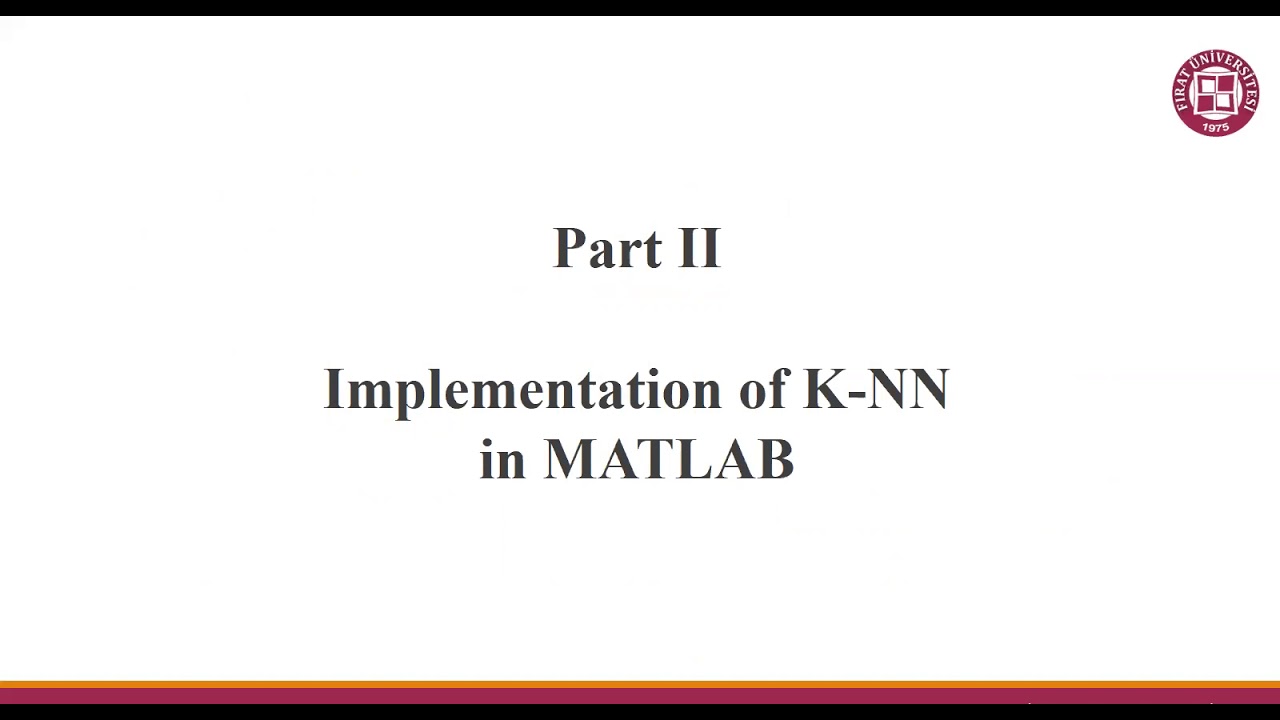 FIRAT ÜNİVERSİTESİ
1975

Part II

Implementation of K-NN in MATLAB